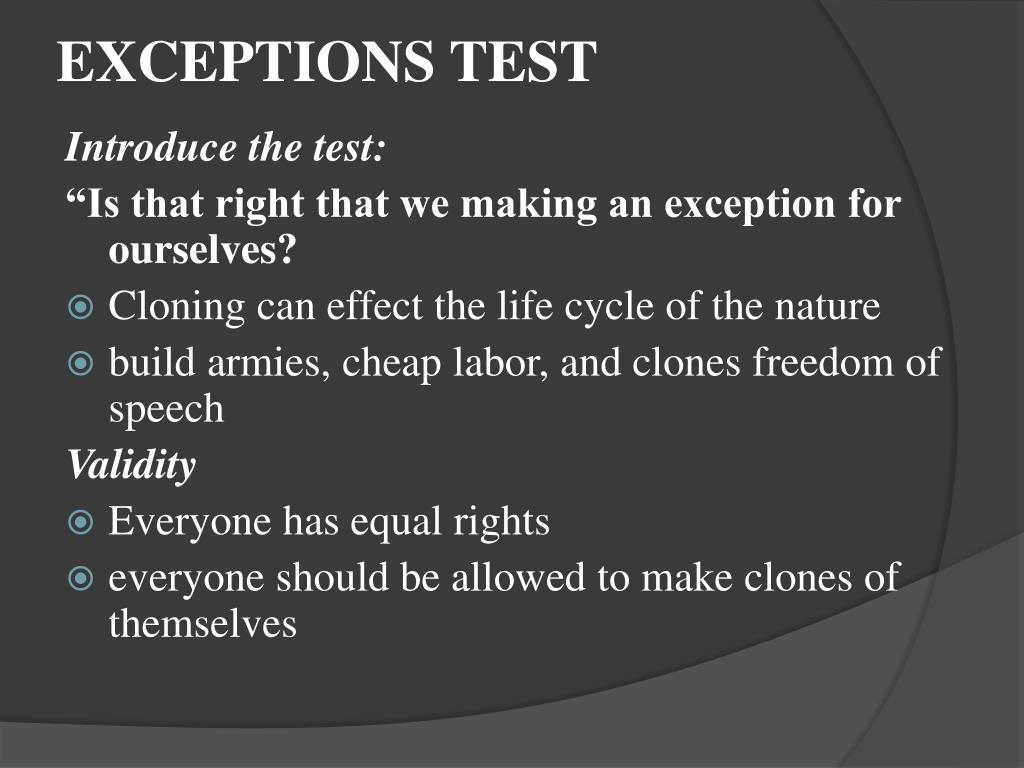 EXCEPTIONS TEST

Introduce the test:

“Is that right that we making an exception for ourselves?

Cloning can effect the life cycle of the nature

build armies, cheap labor, and clones freedom of speech

Validity

Everyone has equal rights

everyone should be allowed to make clones of themselves